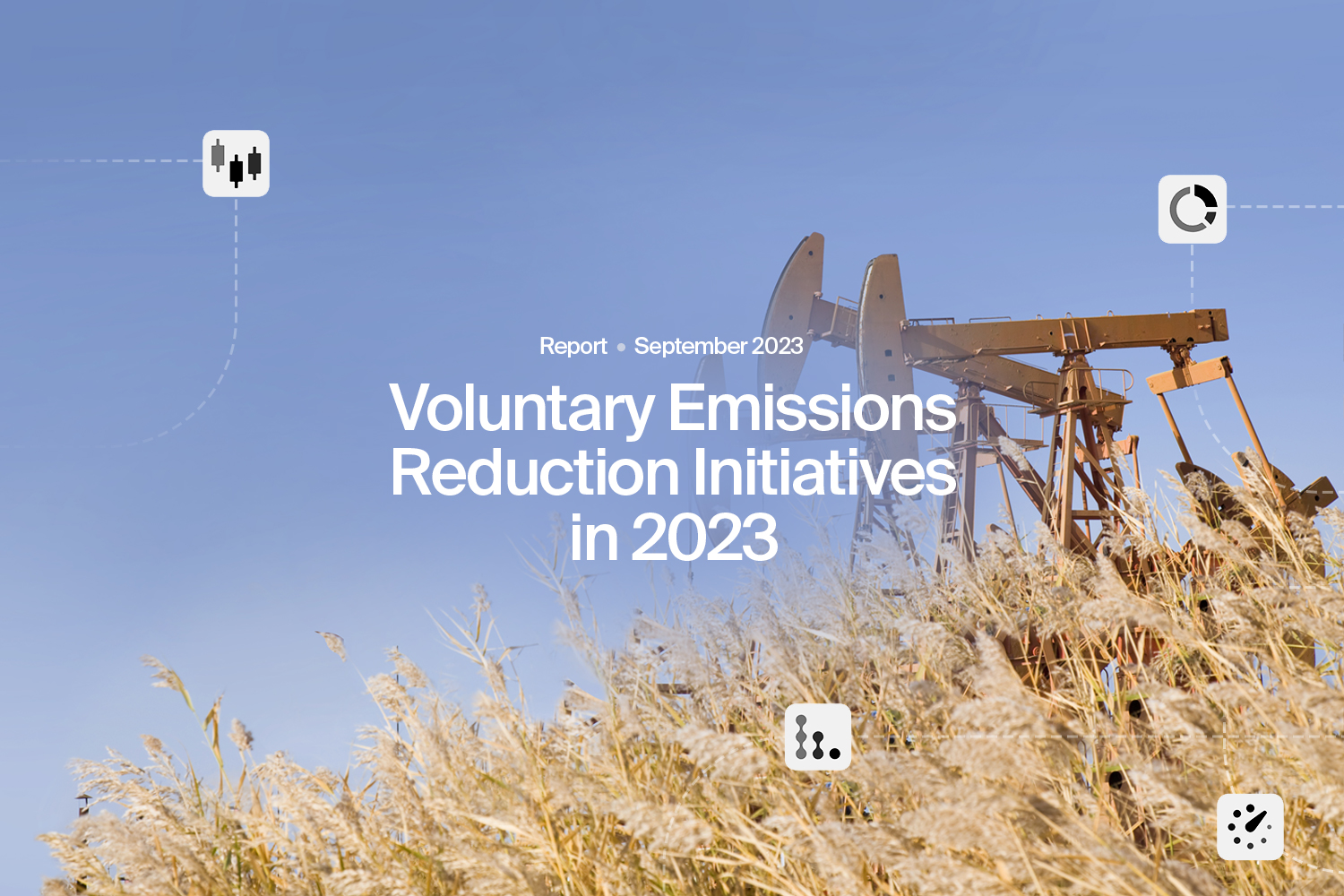 Report • September 2023

Voluntary Emissions Reduction Initiatives in 2023